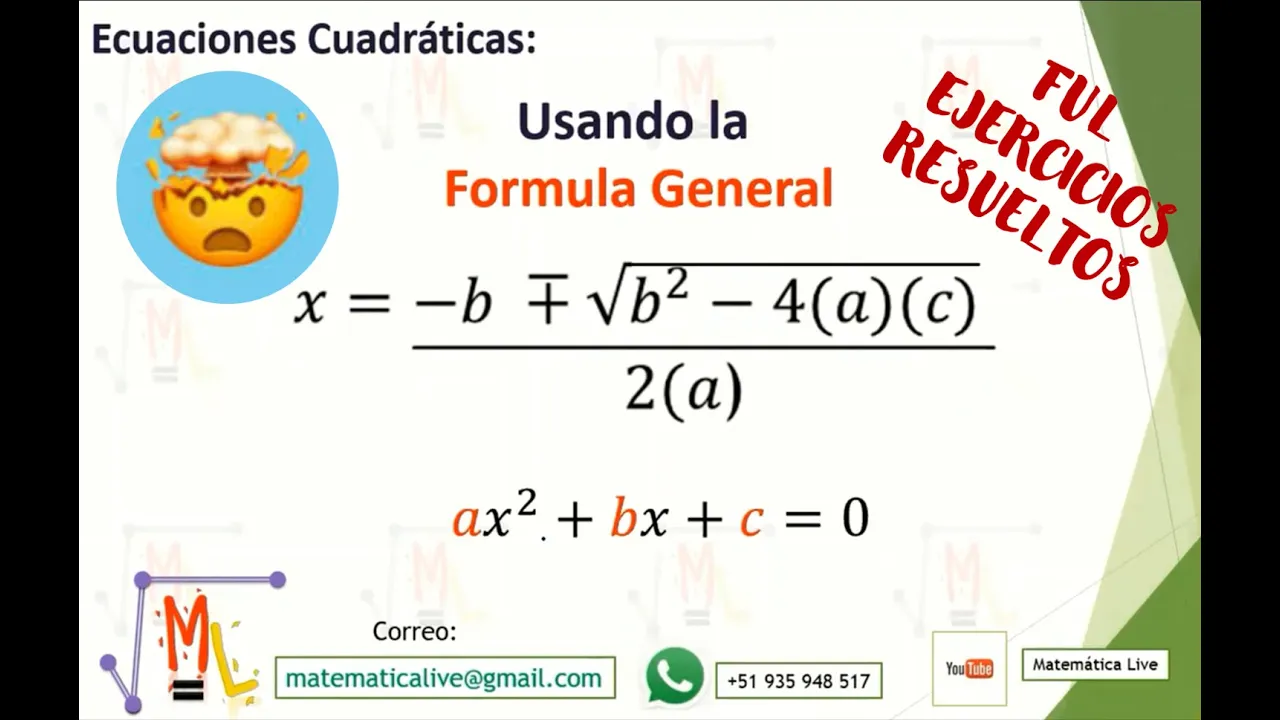 Ecuaciones Cuadráticas:

Usando la
Formula General

FUL
EJERCICIOS
RESUELTOS

$x = \frac{-b \mp \sqrt{b^2 - 4(a)(c)}}{2(a)}$

$ax^2 + bx + c = 0$

ML

Correo:
matematicalive@gmail.com

+51 935 948 517

YouTube

Matemática Live